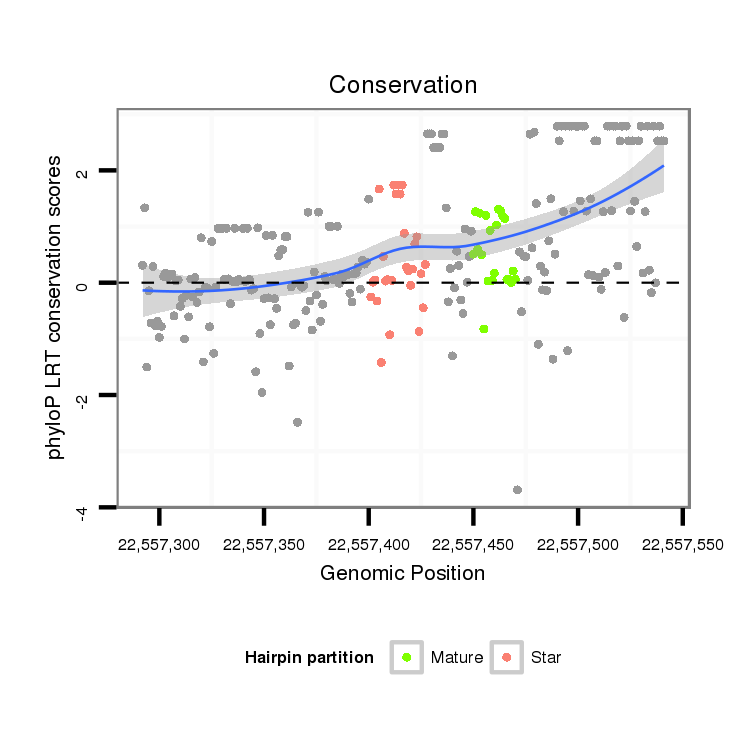 Conservation

phyloP LRT conservation scores

2

0

-2

-4

22,557,300 22,557,350 22,557,400 22,557,450 22,557,500 22,557,550

Genomic Position

Hairpin partition Mature Star